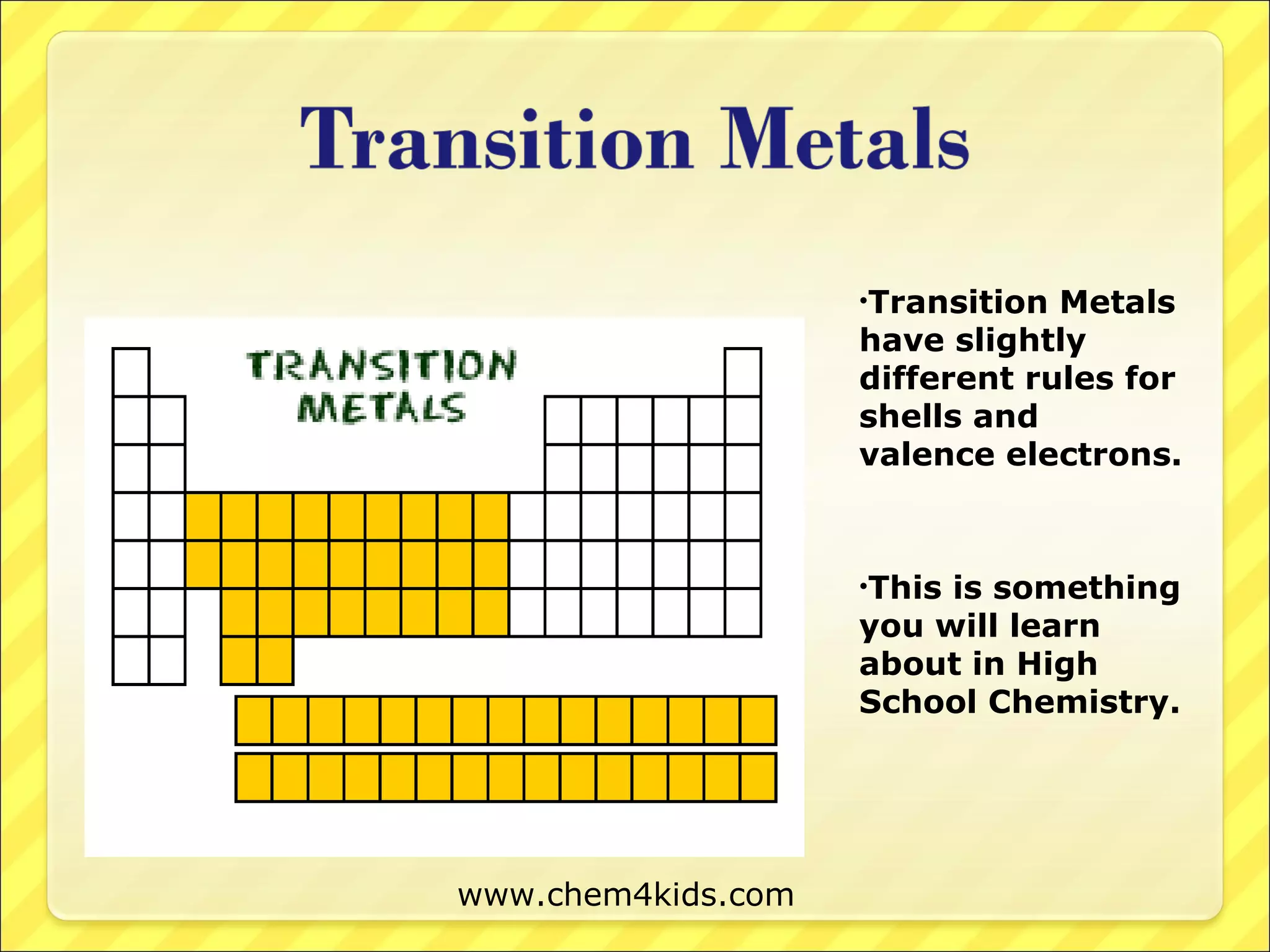 Transition Metals

TRANSITION METALS

·Transition Metals have slightly different rules for shells and valence electrons.

·This is something you will learn about in High School Chemistry.

www.chem4kids.com